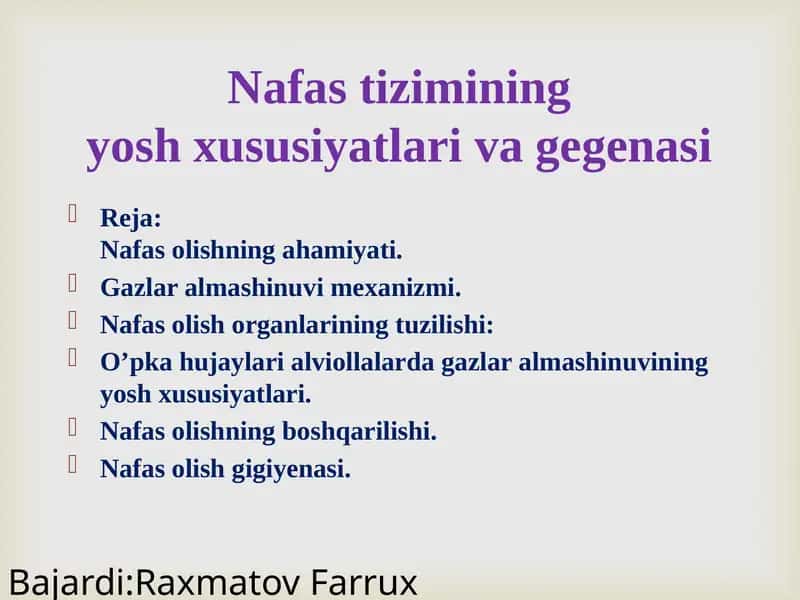 Nafas tizimining yosh xususiyatlari va gegenasi

Reja:
Nafas olishning ahamiyati.

Gazlar almashinuvi mexanizmi.

Nafas olish organlarining tuzilishi:

O’pka hujaylari alviollalarda gazlar almashinuvining yosh xususiyatlari.

Nafas olishning boshqarilishi.

Nafas olish gigiyenasi.

Bajardi:Raxmatov Farrux